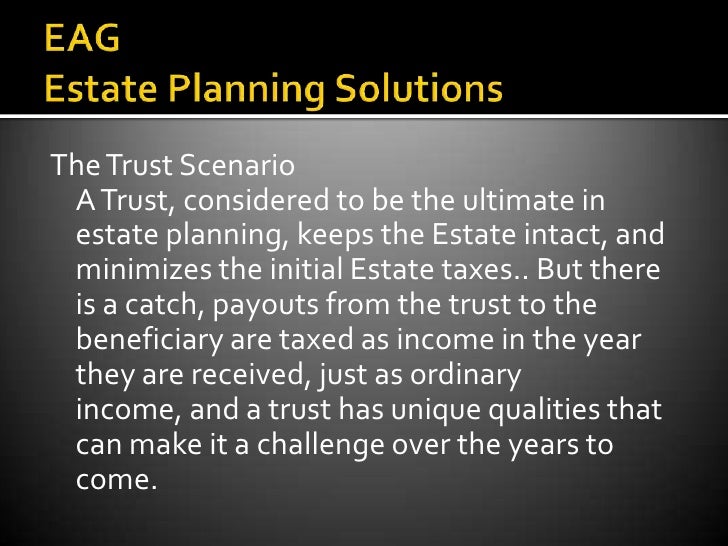 EAG
Estate Planning Solutions

The Trust Scenario

A Trust, considered to be the ultimate in estate planning, keeps the Estate intact, and minimizes the initial Estate taxes.. But there is a catch, payouts from the trust to the beneficiary are taxed as income in the year they are received, just as ordinary income, and a trust has unique qualities that can make it a challenge over the years to come.